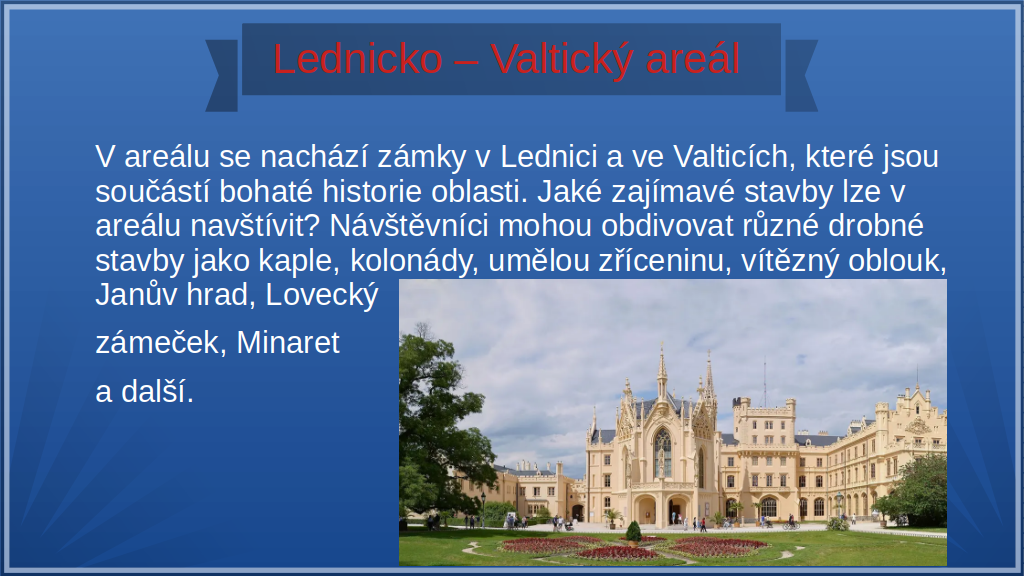 Lednicko – Valtický areál

V areálu se nachází zámky v Lednici a ve Valticích, které jsou součástí bohaté historie oblasti. Jaké zajímavé stavby lze v areálu navštívit? Návštěvníci mohou obdivovat různé drobné stavby jako kaple, kolonády, umělou zříceninu, vítězný oblouk, Janův hrad, Lovecký zámeček, Minaret a další.